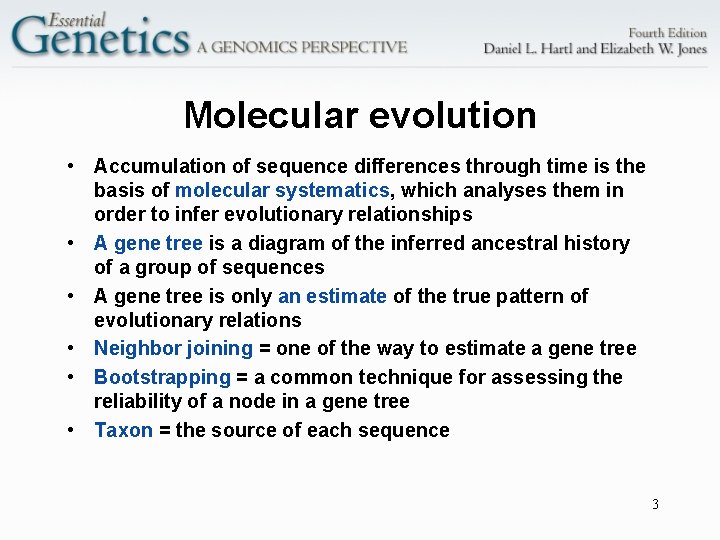 Essential Genetics A GENOMICS PERSPECTIVE

Fourth Edition
Daniel L. Hartl and Elizabeth W. Jones

Molecular evolution

• Accumulation of sequence differences through time is the basis of molecular systematics, which analyses them in order to infer evolutionary relationships
• A gene tree is a diagram of the inferred ancestral history of a group of sequences
• A gene tree is only an estimate of the true pattern of evolutionary relations
• Neighbor joining = one of the way to estimate a gene tree
• Bootstrapping = a common technique for assessing the reliability of a node in a gene tree
• Taxon = the source of each sequence

3